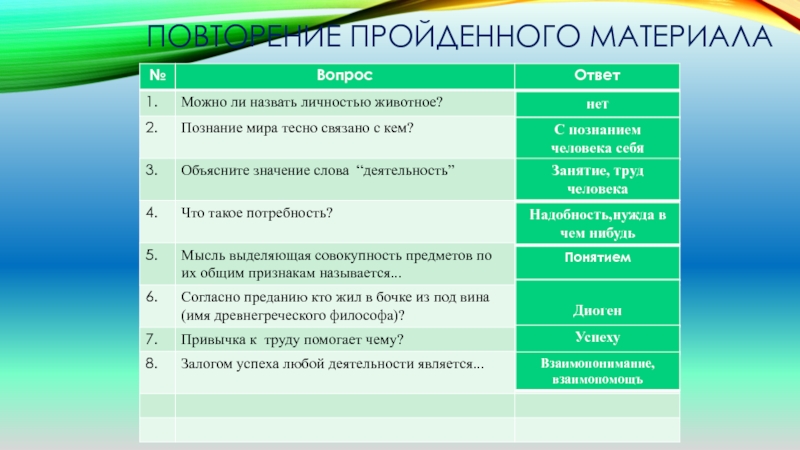 ПОВТОРЕНИЕ ПРОЙДЕННОГО МАТЕРИАЛА

| № | Вопрос | Ответ |
|---|---|---|
| 1. | Можно ли назвать личностью животное? | нет |
| 2. | Познание мира тесно связано с кем? | С познанием человека себя |
| 3. | Объясните значение слова “деятельность” | Занятие, труд человека |
| 4. | Что такое потребность? | Надобность,нужда в чем нибудь |
| 5. | Мысль выделяющая совокупность предметов по их общим признакам называется... | Понятием |
| 6. | Согласно преданию кто жил в бочке из под вина (имя древнегреческого философа)? | Диоген |
| 7. | Привычка к труду помогает чему? | Успеху |
| 8. | Залогом успеха любой деятельности является... | Взаимопонимание, взаимопомощь |
| | | |
| | | |